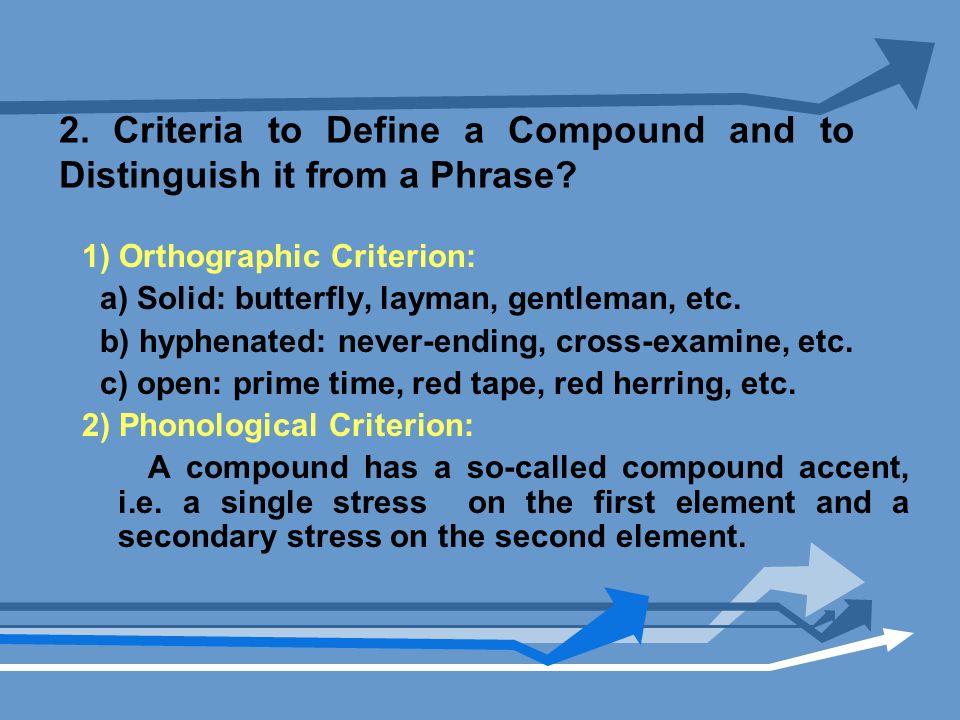 2. Criteria to Define a Compound and to Distinguish it from a Phrase?

1) Orthographic Criterion:

a) Solid: butterfly, layman, gentleman, etc.

b) hyphenated: never-ending, cross-examine, etc.

c) open: prime time, red tape, red herring, etc.

2) Phonological Criterion:

A compound has a so-called compound accent, i.e. a single stress on the first element and a secondary stress on the second element.